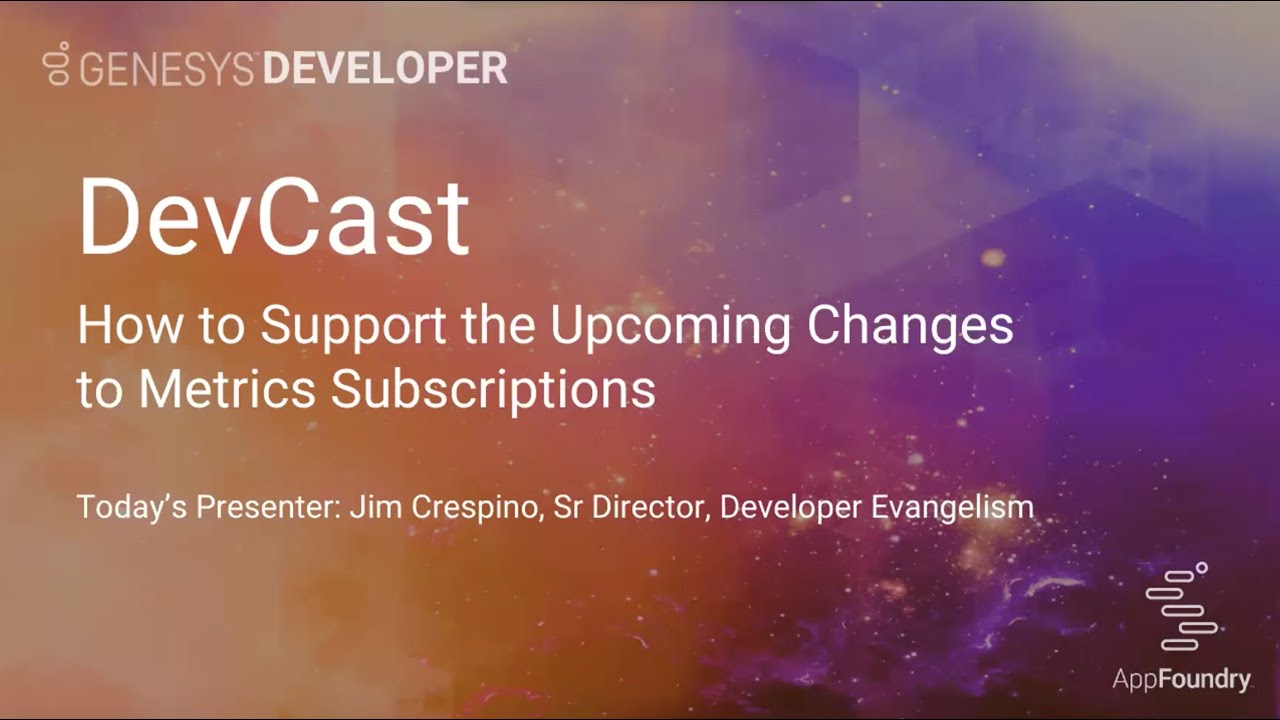 GENESYS DEVELOPER

DevCast

How to Support the Upcoming Changes to Metrics Subscriptions

Today's Presenter: Jim Crespino, Sr Director, Developer Evangelism

AppFoundry